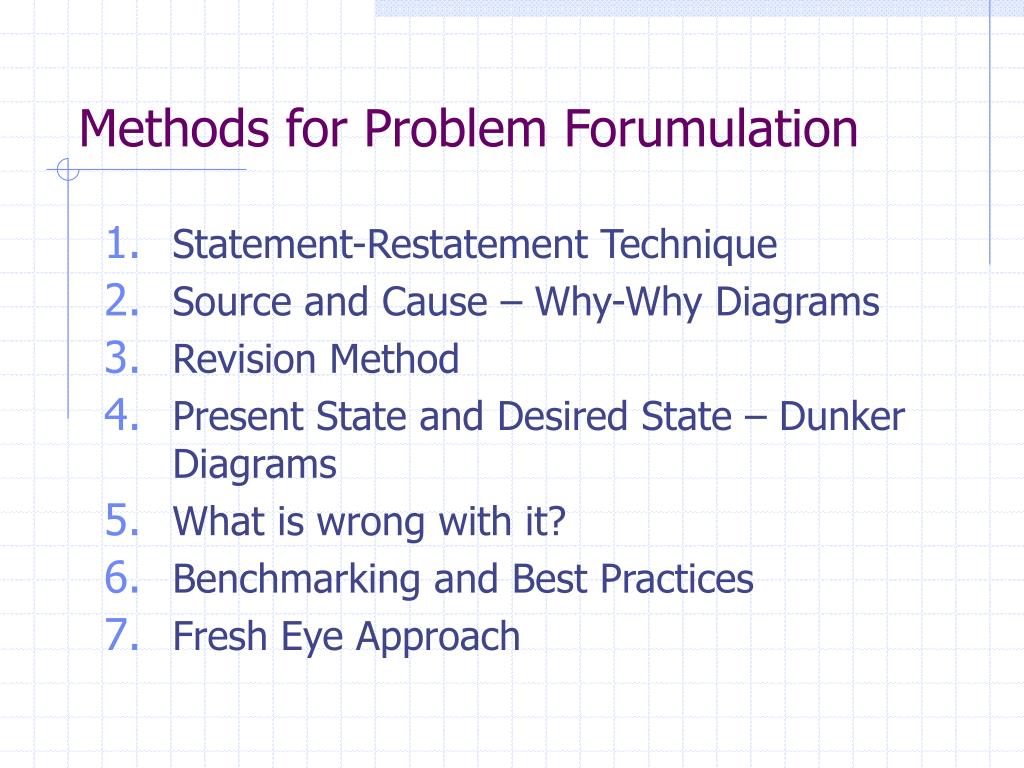 Methods for Problem Forumulation

1. Statement-Restatement Technique
2. Source and Cause – Why-Why Diagrams
3. Revision Method
4. Present State and Desired State – Dunker Diagrams
5. What is wrong with it?
6. Benchmarking and Best Practices
7. Fresh Eye Approach